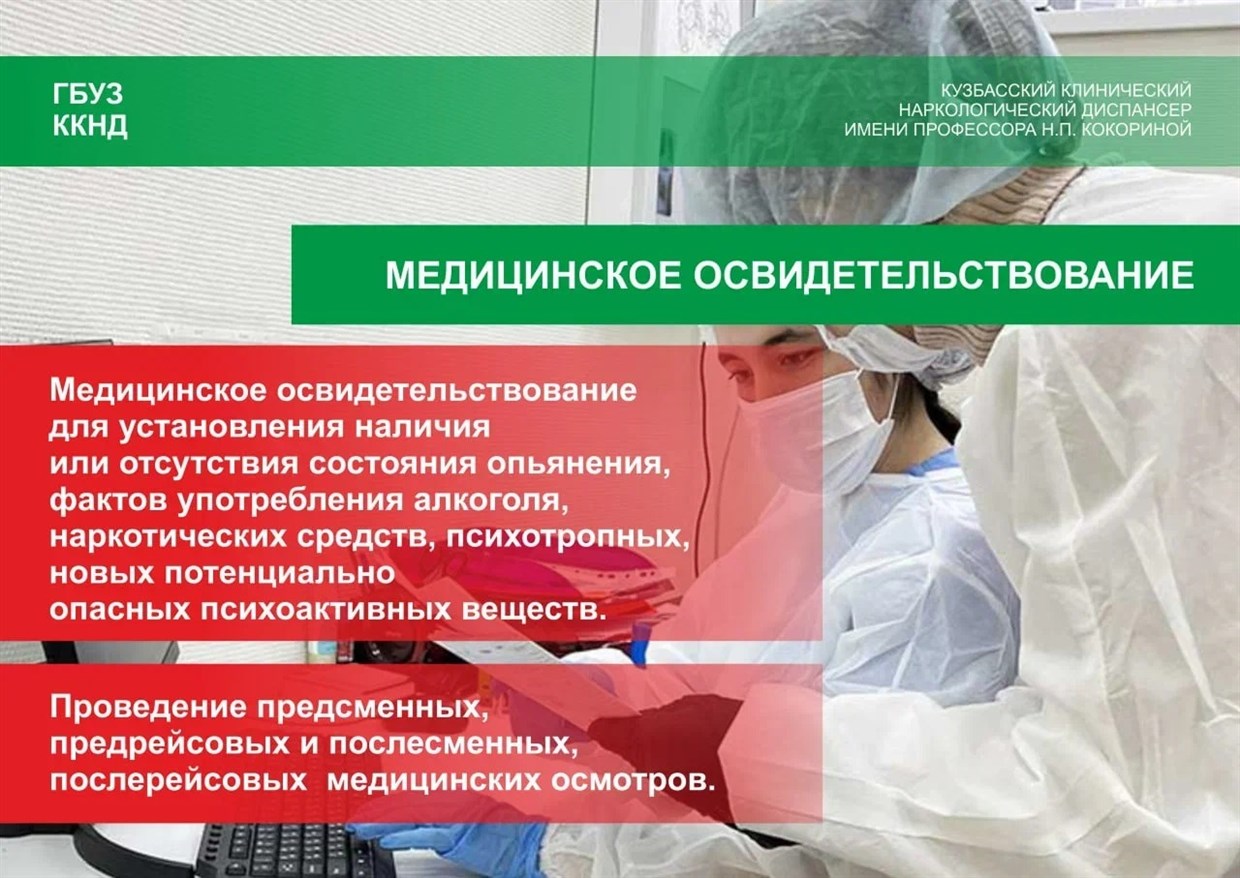 ГБУЗ
ККНД

КУЗБАССКИЙ КЛИНИЧЕСКИЙ
НАРКОЛОГИЧЕСКИЙ ДИСПАНСЕР
ИМЕНИ ПРОФЕССОРА Н.П. КОКОРИНОЙ

МЕДИЦИНСКОЕ ОСВИДЕТЕЛЬСТВОВАНИЕ

Медицинское освидетельствование для установления наличия или отсутствия состояния опьянения, фактов употребления алкоголя, наркотических средств, психотропных, новых потенциально опасных психоактивных веществ.

Проведение предсменных, предрейсовых и послесменных, послерейсовых медицинских осмотров.